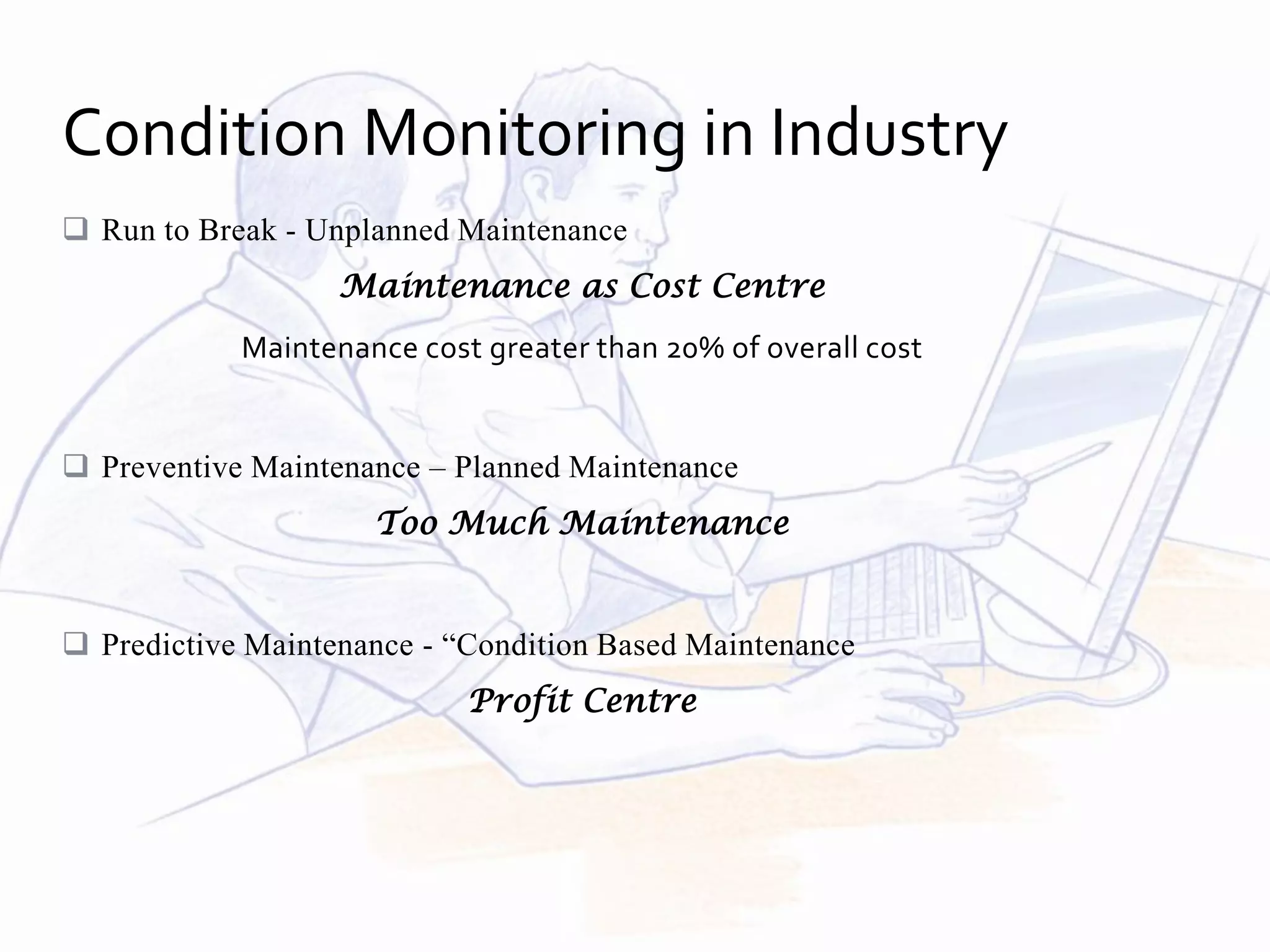 Condition Monitoring in Industry

❑ Run to Break - Unplanned Maintenance

Maintenance as Cost Centre

Maintenance cost greater than 20% of overall cost

❑ Preventive Maintenance – Planned Maintenance

Too Much Maintenance

❑ Predictive Maintenance - “Condition Based Maintenance

Profit Centre